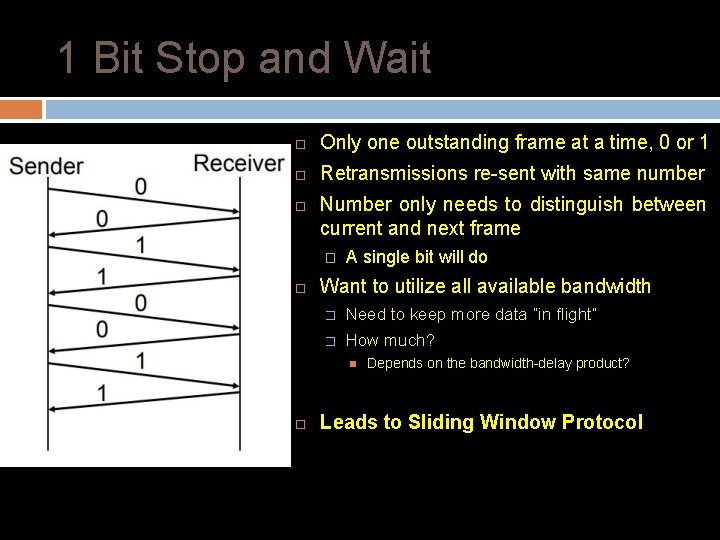 1 Bit Stop and Wait

Sender
Receiver
0
0
1
1
0
0
1
1

Only one outstanding frame at a time, 0 or 1

Retransmissions re-sent with same number

Number only needs to distinguish between current and next frame

A single bit will do

Want to utilize all available bandwidth

Need to keep more data "in flight"

How much?

Depends on the bandwidth-delay product?

Leads to Sliding Window Protocol